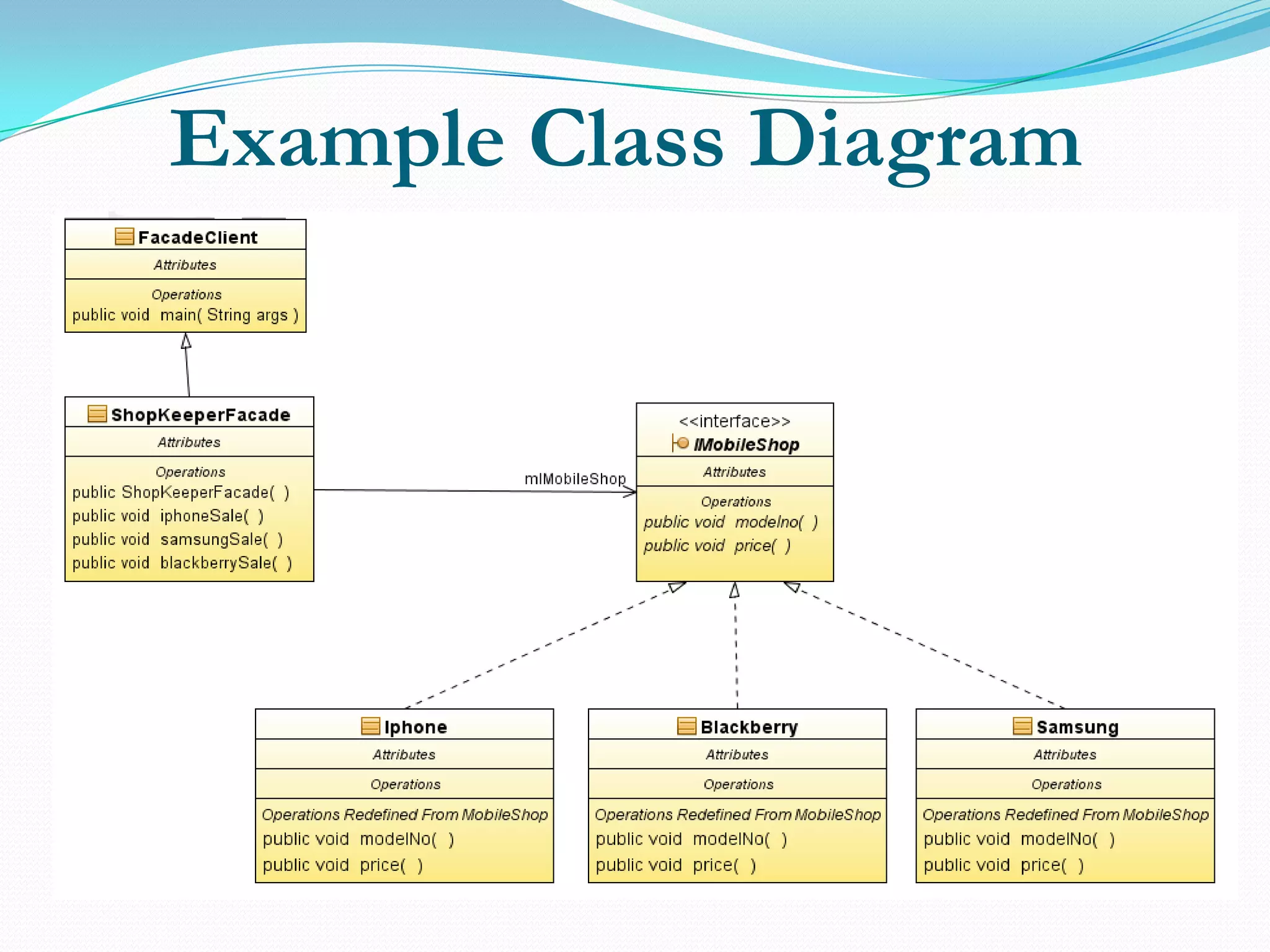 Example Class Diagram

FacadeClient
Attributes
Operations
public void main( String args )

ShopKeeperFacade
Attributes
Operations
public ShopKeeperFacade( )
public void iphoneSale( )
public void samsungSale( )
public void blackberrySale( )

mIMobileShop

<<interface>>
IMobileShop
Attributes
Operations
public void modelno( )
public void price( )

Iphone
Attributes
Operations
Operations Redefined From MobileShop
public void modelNo( )
public void price( )

Blackberry
Attributes
Operations
Operations Redefined From MobileShop
public void modelNo( )
public void price( )

Samsung
Attributes
Operations
Operations Redefined From MobileShop
public void modelNo( )
public void price( )